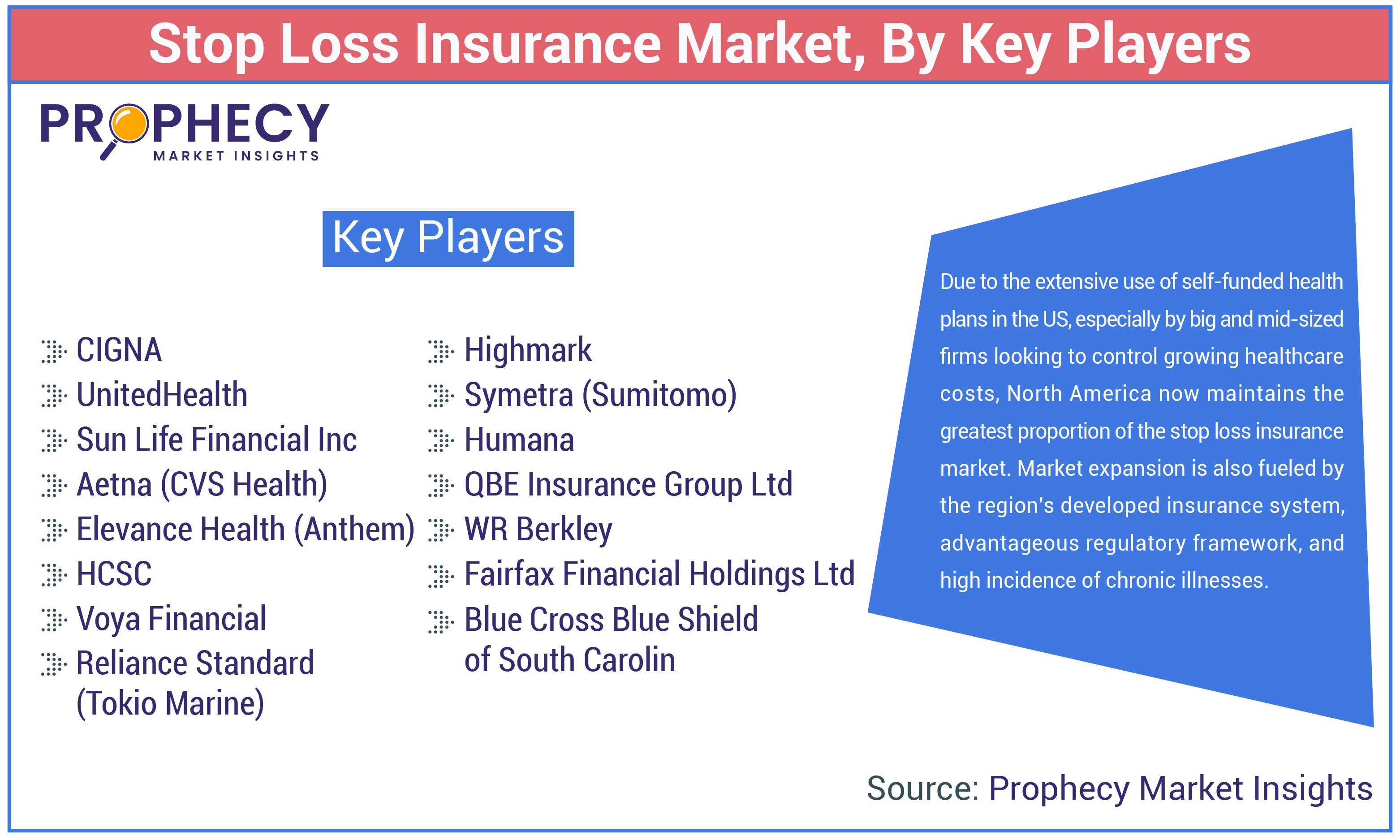 Stop Loss Insurance Market, By Key Players

PROPHECY
MARKET INSIGHTS

Key Players

CIGNA
UnitedHealth
Sun Life Financial Inc
Aetna (CVS Health)
Elevance Health (Anthem)
HCSC
Voya Financial
Reliance Standard (Tokio Marine)

Highmark
Symetra (Sumitomo)
Humana
QBE Insurance Group Ltd
WR Berkley
Fairfax Financial Holdings Ltd
Blue Cross Blue Shield of South Carolin

Due to the extensive use of self-funded health plans in the US, especially by big and mid-sized firms looking to control growing healthcare costs, North America now maintains the greatest proportion of the stop loss insurance market. Market expansion is also fueled by the region's developed insurance system, advantageous regulatory framework, and high incidence of chronic illnesses.

Source: Prophecy Market Insights